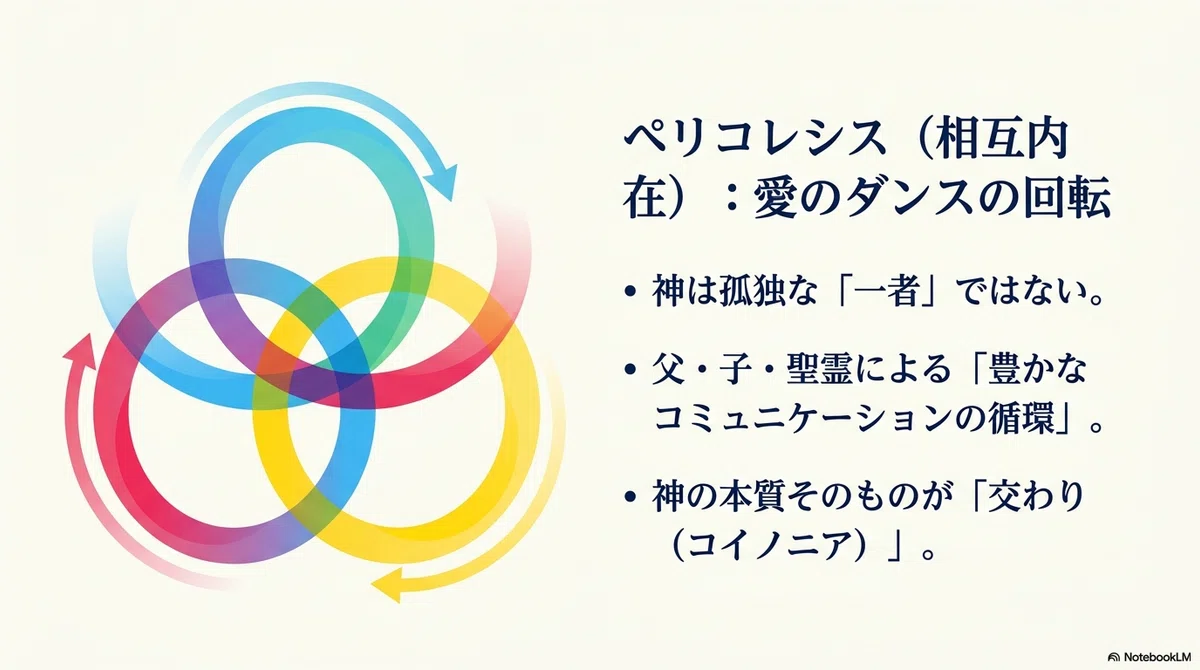 ペリコレシス（相互内在）：愛のダンスの回転

• 神は孤独な「一者」ではない。

• 父・子・聖霊による「豊かなコミュニケーションの循環」。

• 神の本質そのものが「交わり（コイノニア）」。

NotebookLM